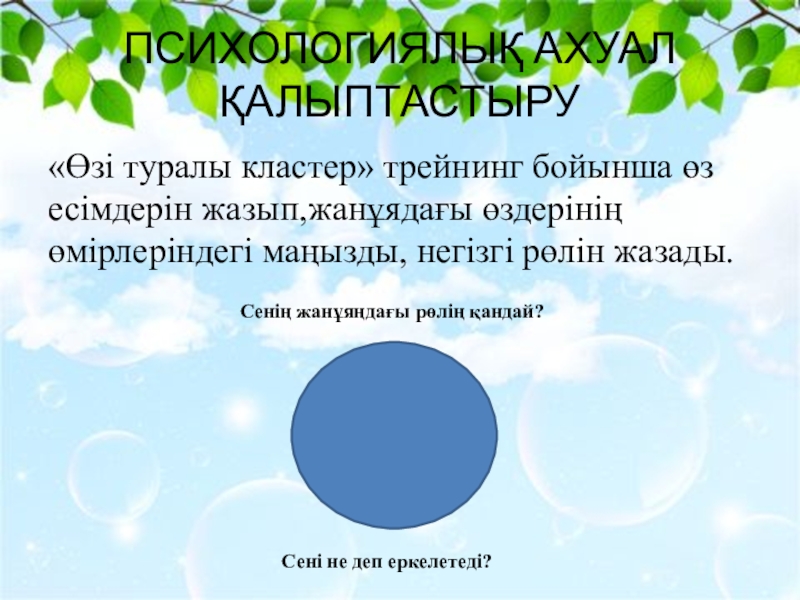 ПСИХОЛОГИЯЛЫҚ АХУАЛ ҚАЛЫПТАСТЫРУ

«Өзі туралы кластер» трейнинг бойынша өз есімдерін жазып,жанұядағы өздерінің өмірлеріндегі маңызды, негізгі рөлін жазады.

Сенің жанұяңдағы рөлің қандай?

Сені не деп еркелетеді?